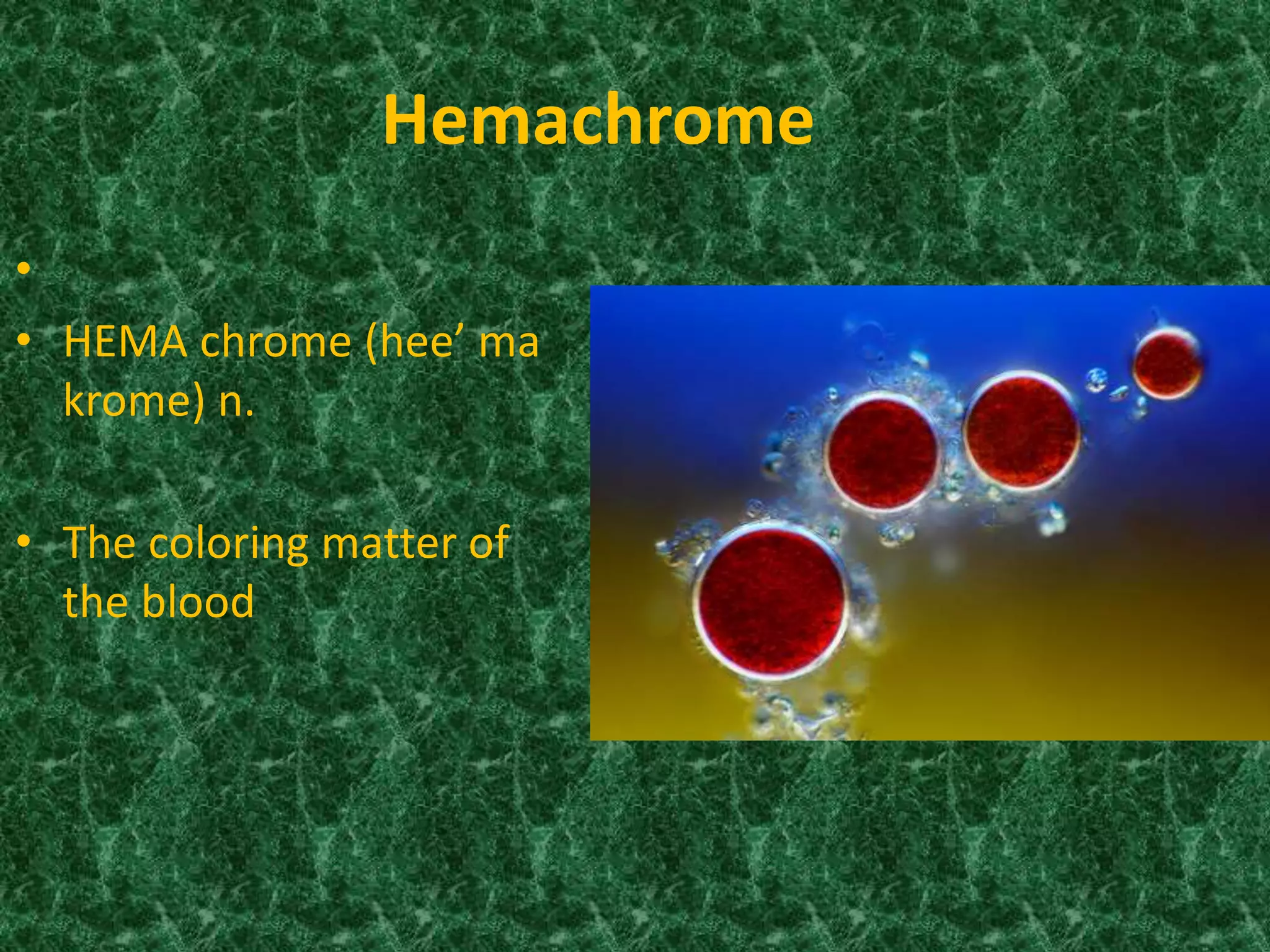 Hemachrome

•

• HEMA chrome (hee’ ma krome) n.

• The coloring matter of the blood